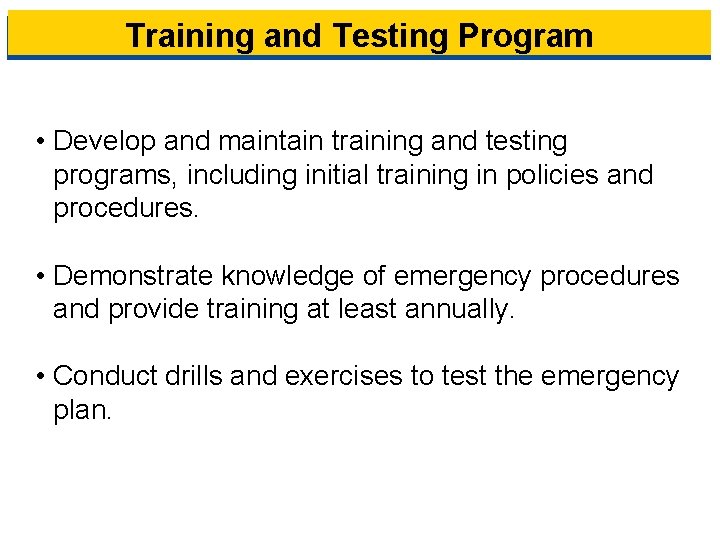 Training and Testing Program

• Develop and maintain training and testing programs, including initial training in policies and procedures.

• Demonstrate knowledge of emergency procedures and provide training at least annually.

• Conduct drills and exercises to test the emergency plan.